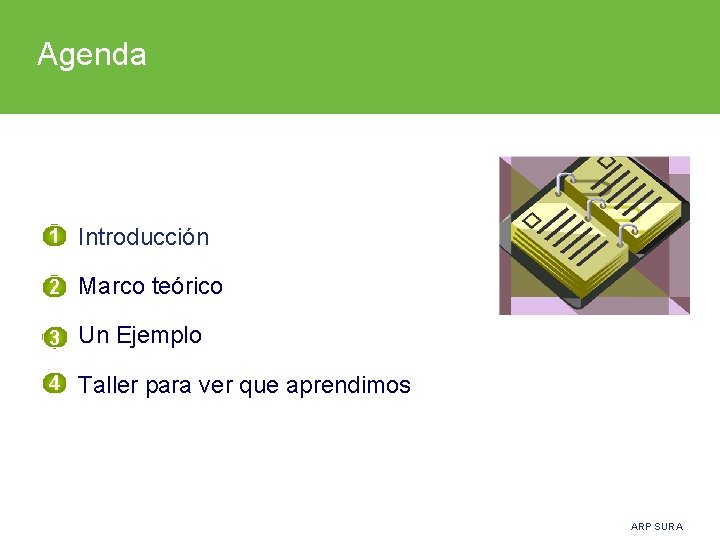 Agenda

1 Introducción

2 Marco teórico

3 Un Ejemplo

4 Taller para ver que aprendimos

ARP SURA